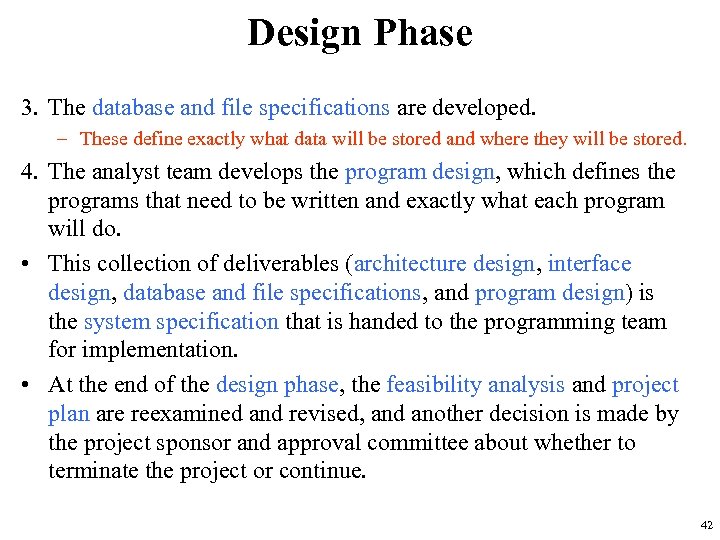 Design Phase

3. The database and file specifications are developed.

– These define exactly what data will be stored and where they will be stored.

4. The analyst team develops the program design, which defines the programs that need to be written and exactly what each program will do.

• This collection of deliverables (architecture design, interface design, database and file specifications, and program design) is the system specification that is handed to the programming team for implementation.

• At the end of the design phase, the feasibility analysis and project plan are reexamined and revised, and another decision is made by the project sponsor and approval committee about whether to terminate the project or continue.

42